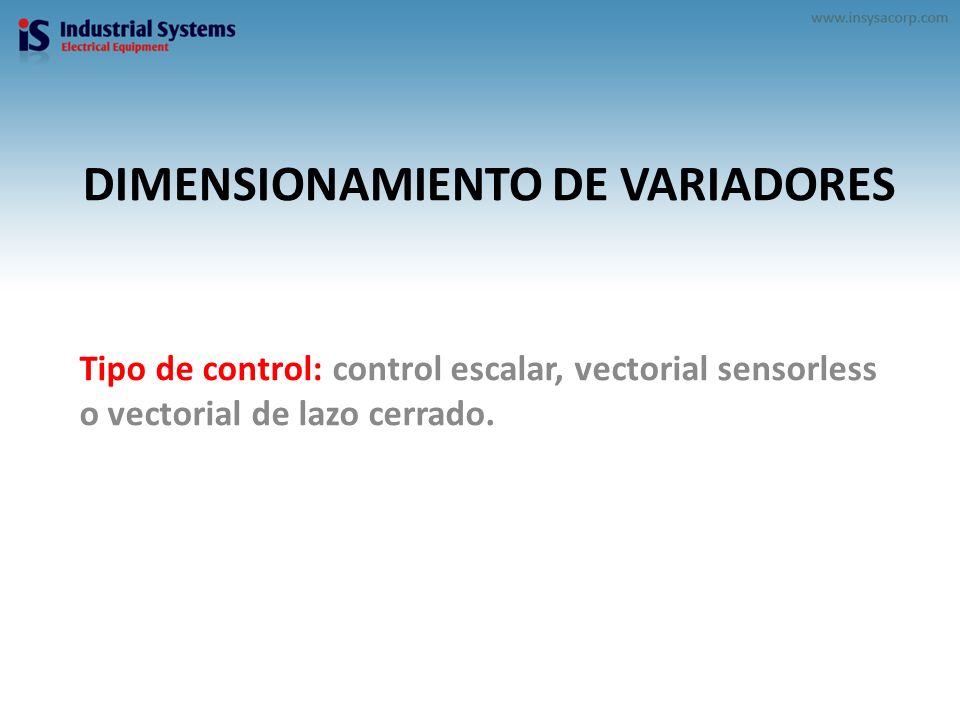 iS Industrial Systems
Electrical Equipment

www.insysacorp.com

DIMENSIONAMIENTO DE VARIADORES

Tipo de control: control escalar, vectorial sensorless o vectorial de lazo cerrado.